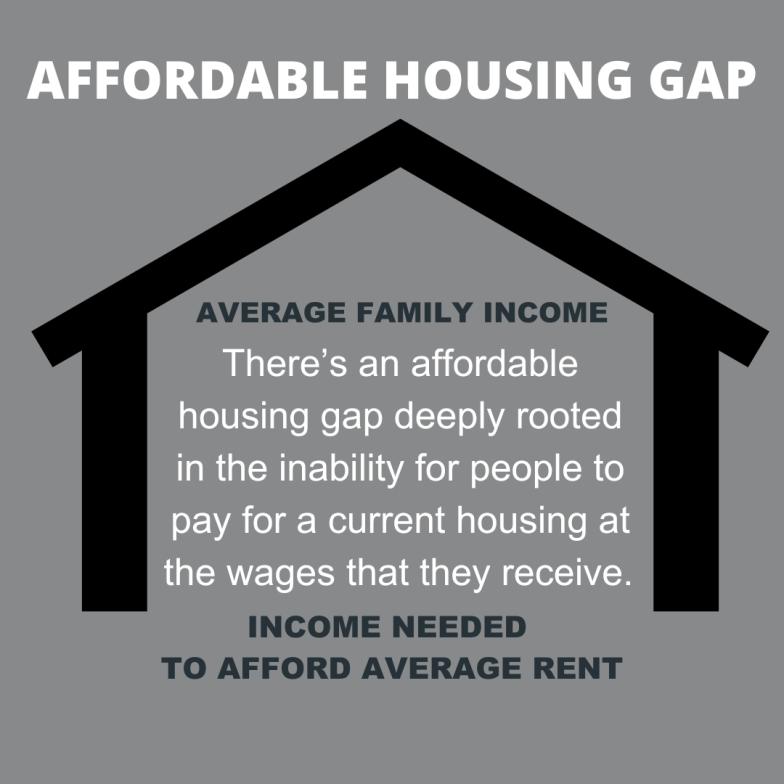 AFFORDABLE HOUSING GAP

AVERAGE FAMILY INCOME

There's an affordable housing gap deeply rooted in the inability for people to pay for a current housing at the wages that they receive.

INCOME NEEDED TO AFFORD AVERAGE RENT